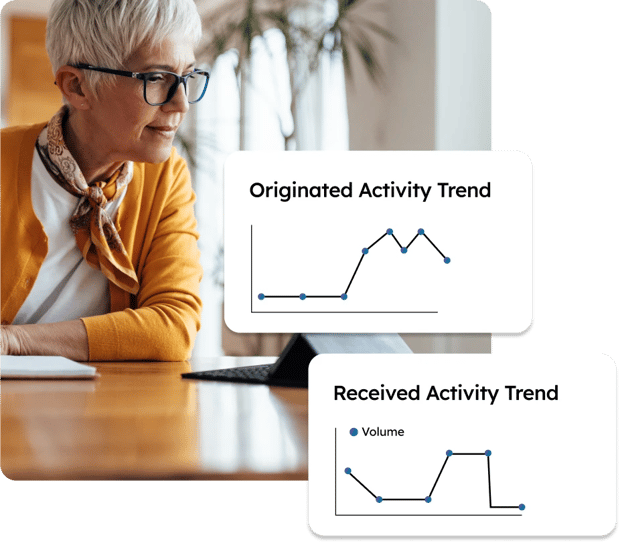 Originated Activity Trend

Received Activity Trend

Volume